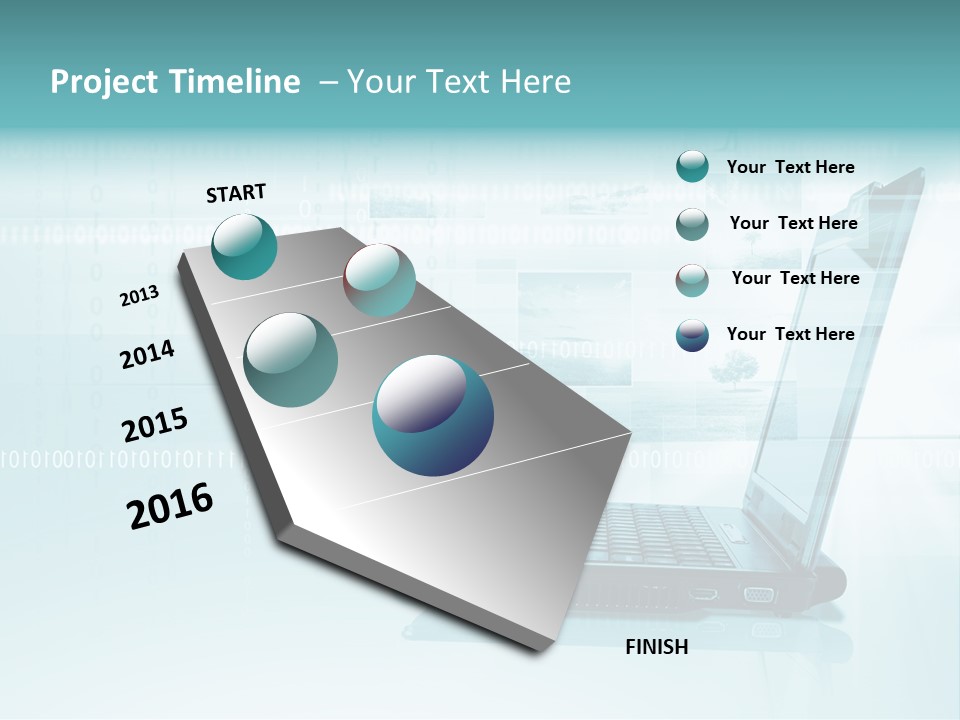 Project Timeline – Your Text Here

START

2013

2014

2015

2016

FINISH

Your Text Here

Your Text Here

Your Text Here

Your Text Here